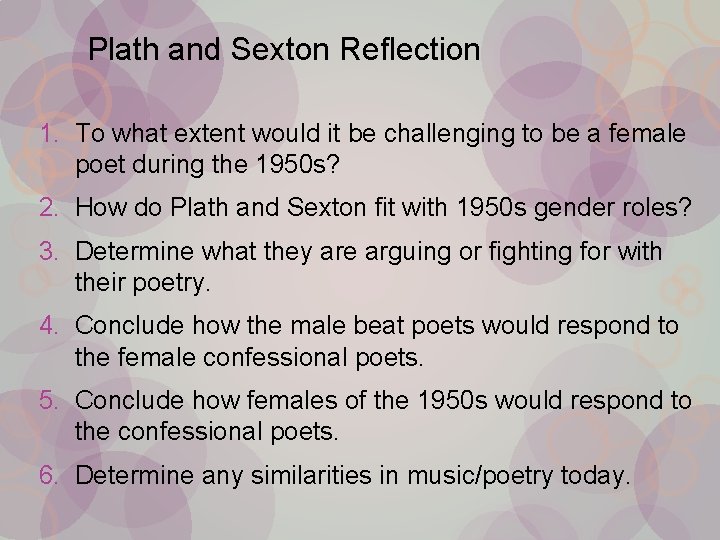 Plath and Sexton Reflection

1. To what extent would it be challenging to be a female poet during the 1950s?
2. How do Plath and Sexton fit with 1950s gender roles?
3. Determine what they are arguing or fighting for with their poetry.
4. Conclude how the male beat poets would respond to the female confessional poets.
5. Conclude how females of the 1950s would respond to the confessional poets.
6. Determine any similarities in music/poetry today.